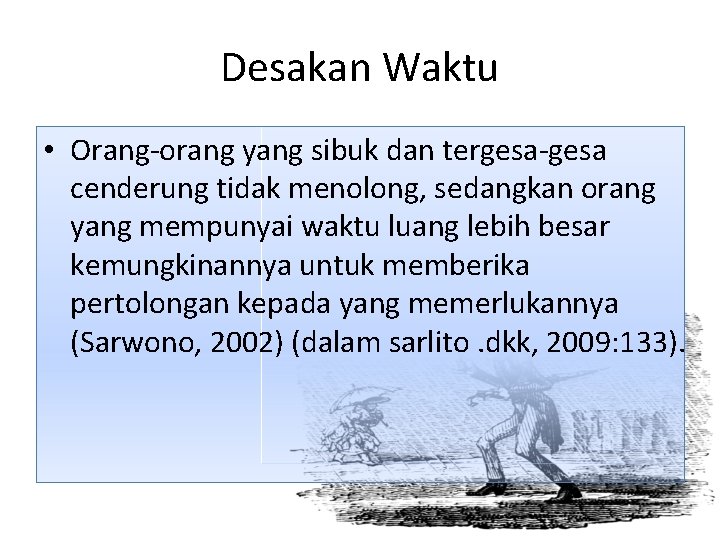 Desakan Waktu

• Orang-orang yang sibuk dan tergesa-gesa cenderung tidak menolong, sedangkan orang yang mempunyai waktu luang lebih besar kemungkinannya untuk memberika pertolongan kepada yang memerlukannya (Sarwono, 2002) (dalam sarlito .dkk, 2009:133).